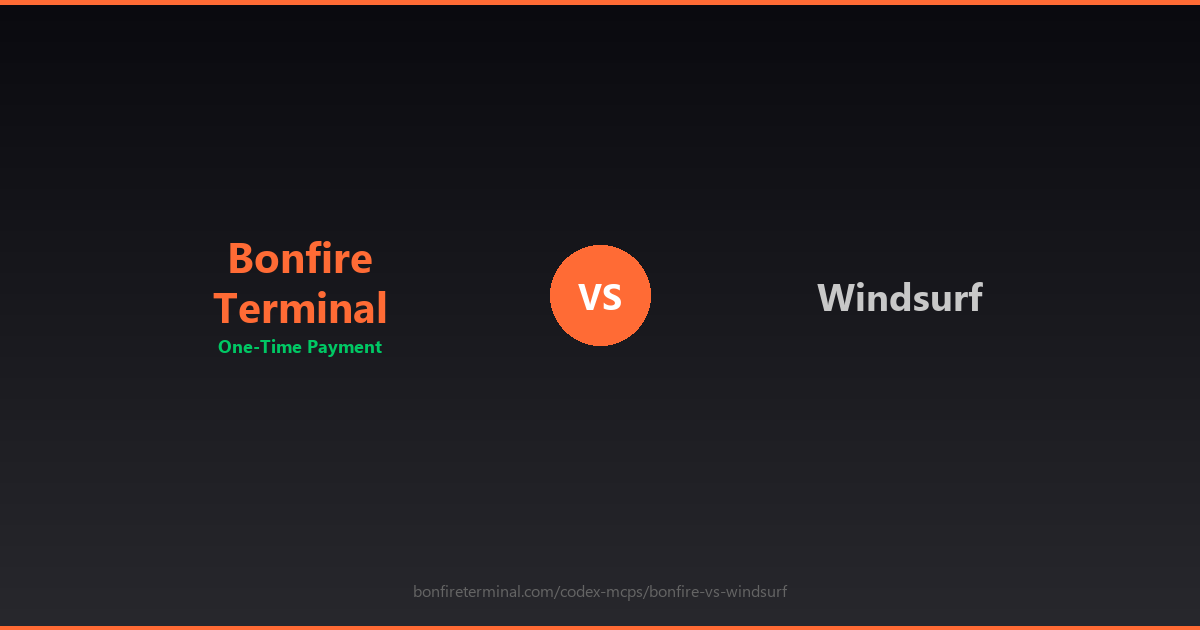 Bonfire Terminal
One-Time Payment

VS

Windsurf

bonfireterminal.com/codex-mcps/bonfire-vs-windsurf